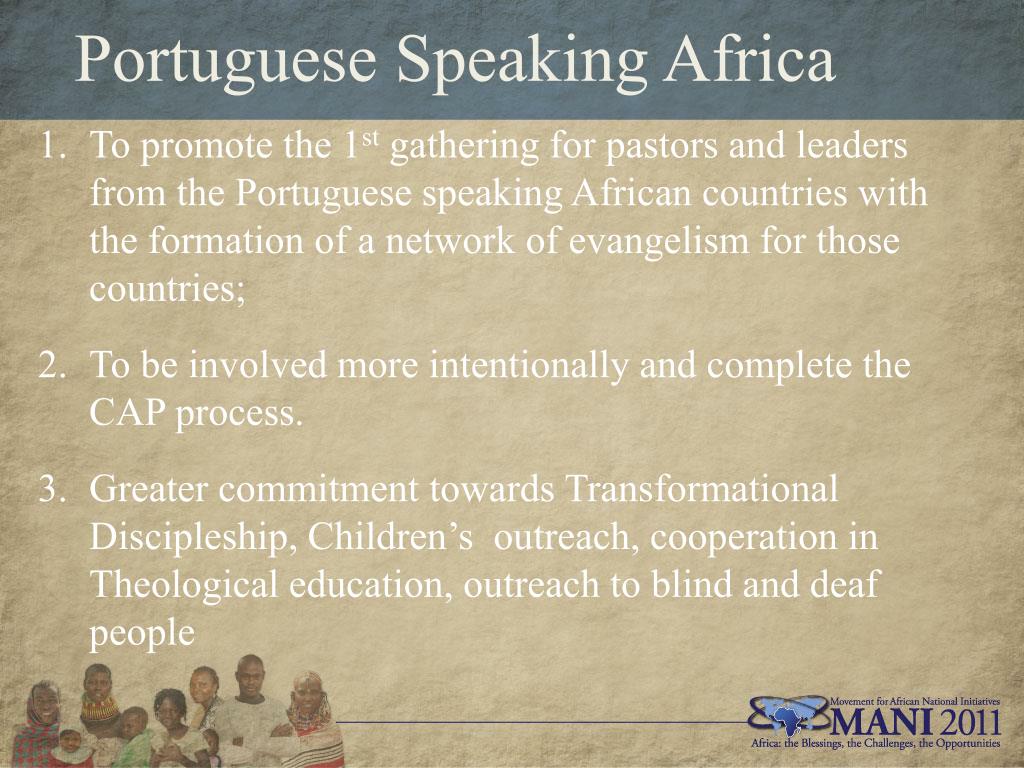 Portuguese Speaking Africa

1. To promote the 1$^{st}$ gathering for pastors and leaders from the Portuguese speaking African countries with the formation of a network of evangelism for those countries;

2. To be involved more intentionally and complete the CAP process.

3. Greater commitment towards Transformational Discipleship, Children's outreach, cooperation in Theological education, outreach to blind and deaf people

Movement for African National Initiatives
MANI 2011
Africa: the Blessings, the Challenges, the Opportunities